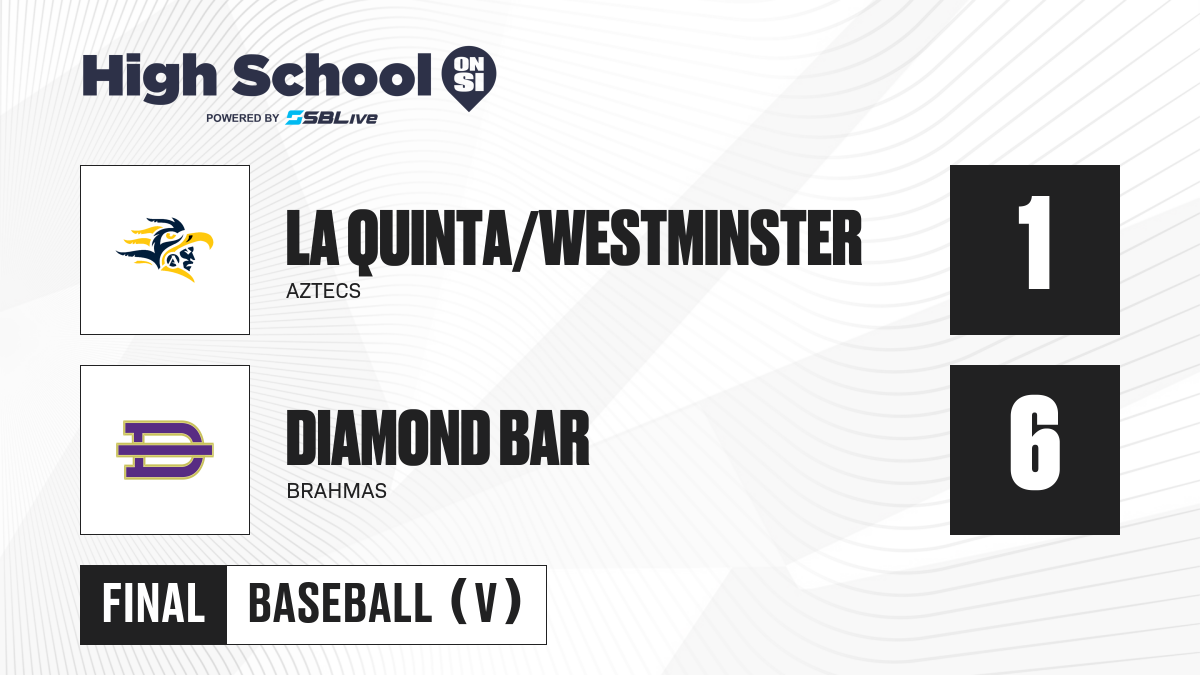 High School ON SI
POWERED BY SBLive

LA QUINTA/WESTMINSTER
AZTECS

1

DIAMOND BAR
BRAHMAS

6

FINAL BASEBALL (V)